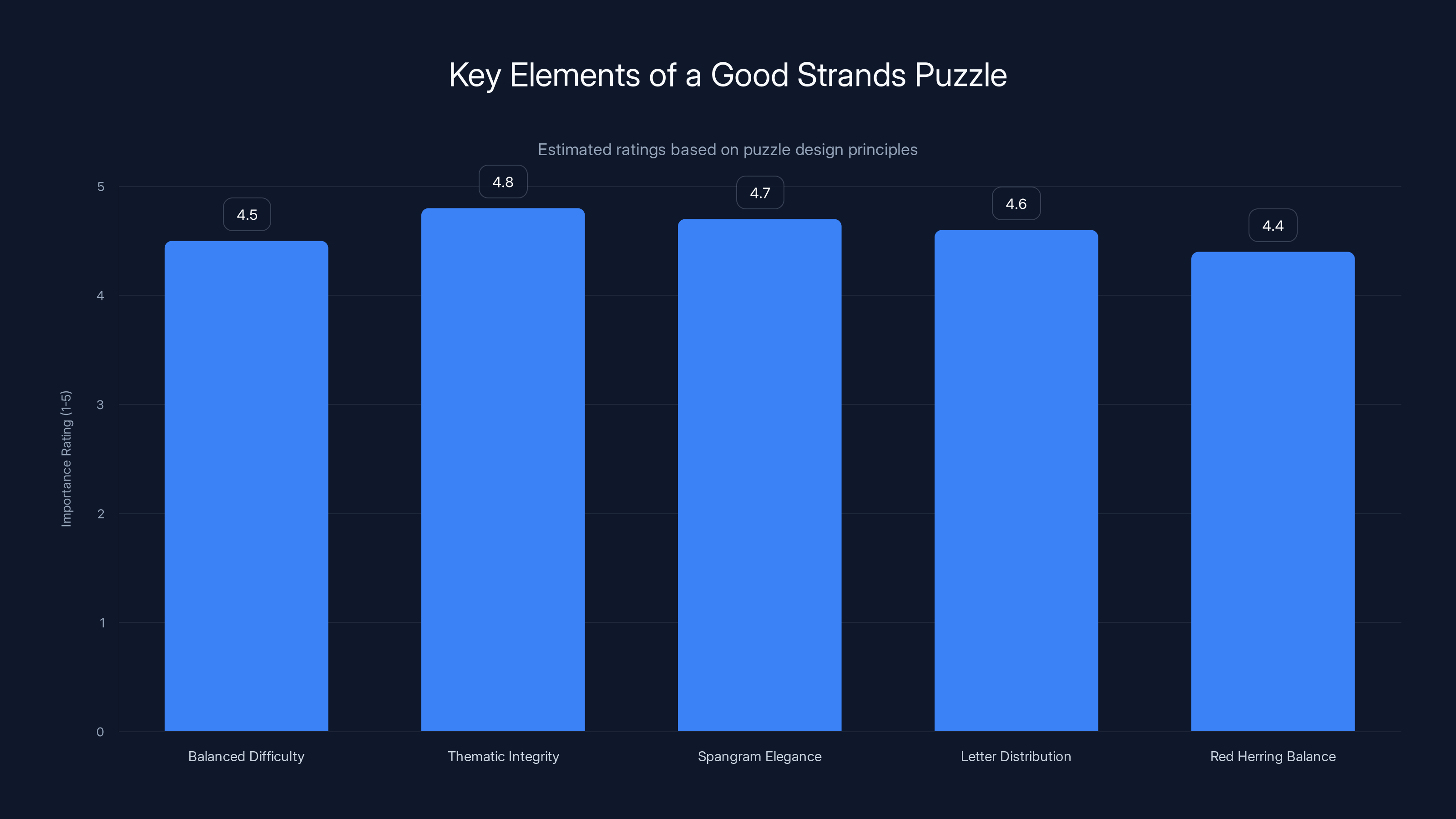 Key Elements of a Good Strands Puzzle

Estimated ratings based on puzzle design principles

Importance Rating (1-5)

5
4
3
2
1
0

4.5
4.8
4.7
4.6
4.4

Balanced Difficulty
Thematic Integrity
Spangram Elegance
Letter Distribution
Red Herring Balance